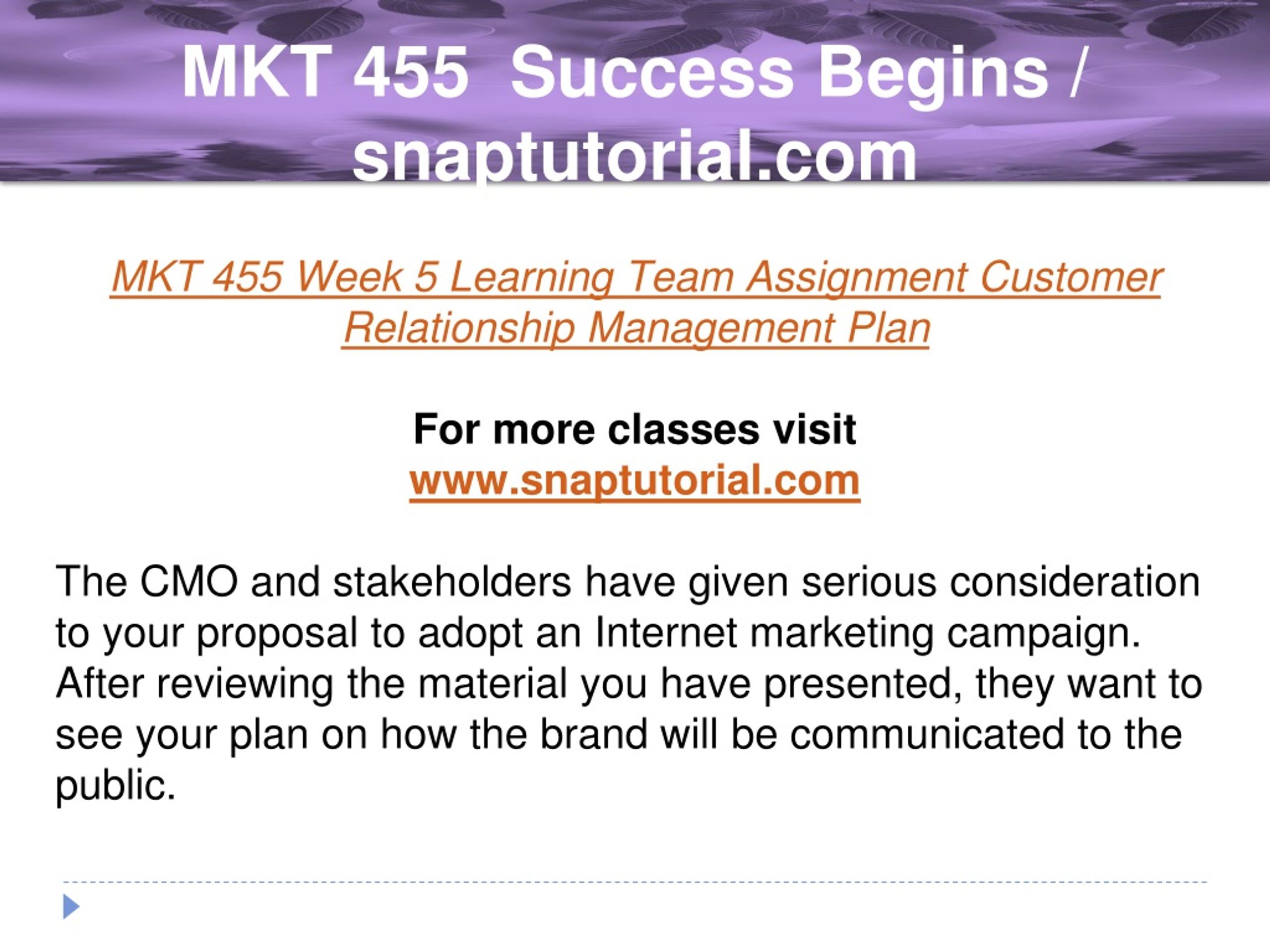 MKT 455 Success Begins / snaptutorial.com

MKT 455 Week 5 Learning Team Assignment Customer Relationship Management Plan

For more classes visit
www.snaptutorial.com

The CMO and stakeholders have given serious consideration to your proposal to adopt an Internet marketing campaign. After reviewing the material you have presented, they want to see your plan on how the brand will be communicated to the public.